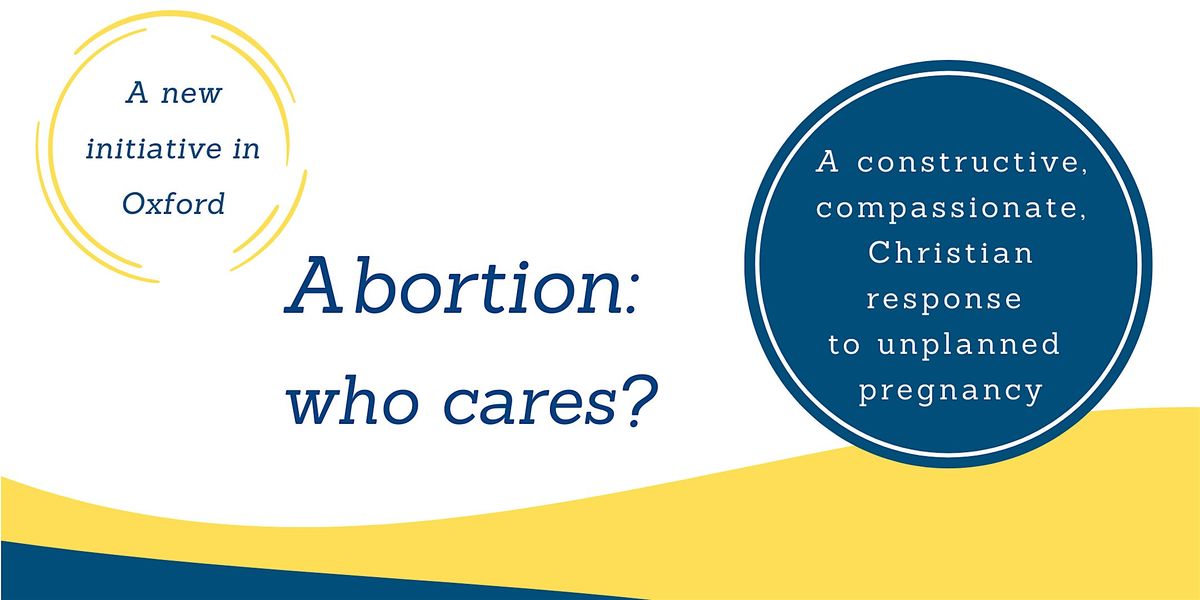 A new initiative in Oxford

Abortion: who cares?

A constructive, compassionate, Christian response to unplanned pregnancy